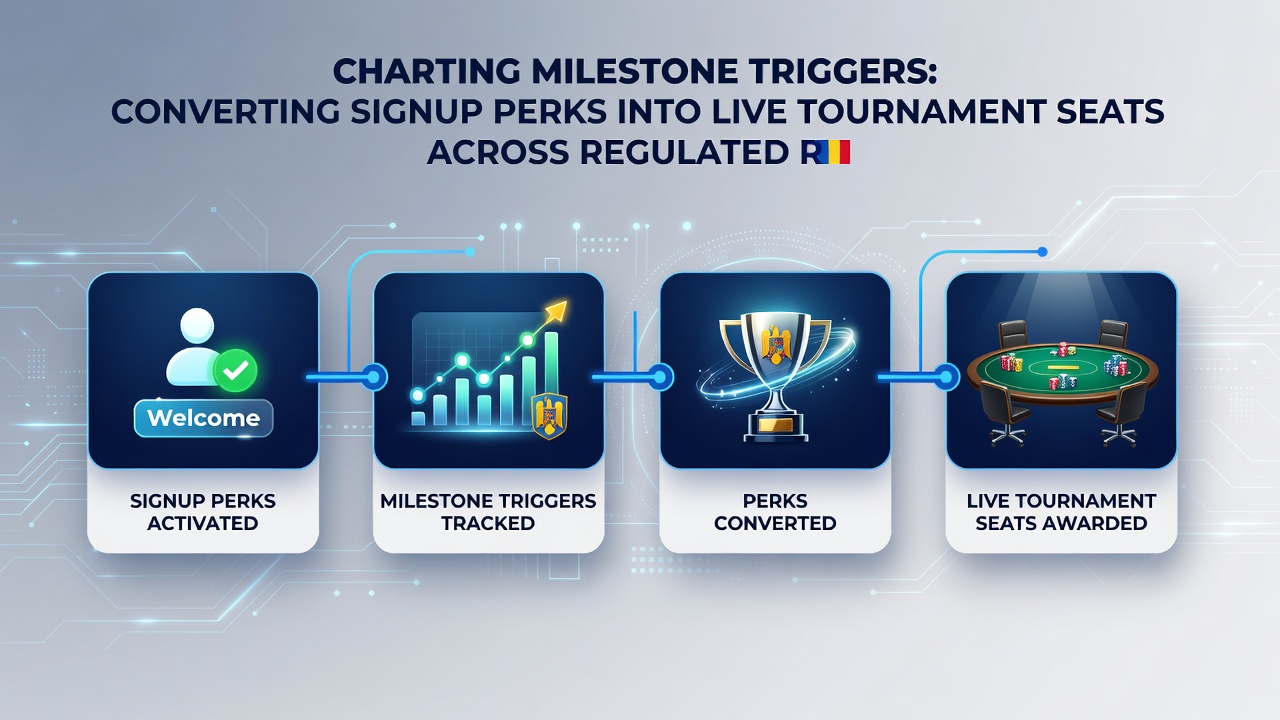 CHARTING MILESTONE TRIGGERS:
CONVERTING SIGNUP PERKS INTO LIVE TOURNAMENT SEATS ACROSS REGULATED R

Welcome

SIGNUP PERKS ACTIVATED

MILESTONE TRIGGERS TRACKED

PERKS CONVERTED

LIVE TOURNAMENT SEATS AWARDED